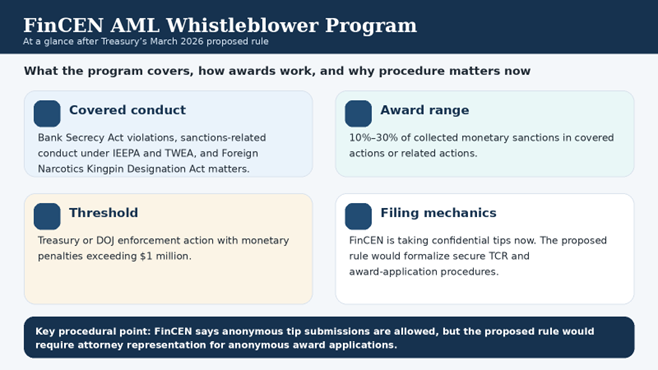 FinCEN AML Whistleblower Program
At a glance after Treasury's March 2026 proposed rule

What the program covers, how awards work, and why procedure matters now

Covered conduct
Bank Secrecy Act violations, sanctions-related conduct under IEEPA and TWEA, and Foreign Narcotics Kingpin Designation Act matters.

Award range
10%–30% of collected monetary sanctions in covered actions or related actions.

Threshold
Treasury or DOJ enforcement action with monetary penalties exceeding $1 million.

Filing mechanics
FinCEN is taking confidential tips now. The proposed rule would formalize secure TCR and award-application procedures.

Key procedural point: FinCEN says anonymous tip submissions are allowed, but the proposed rule would require attorney representation for anonymous award applications.